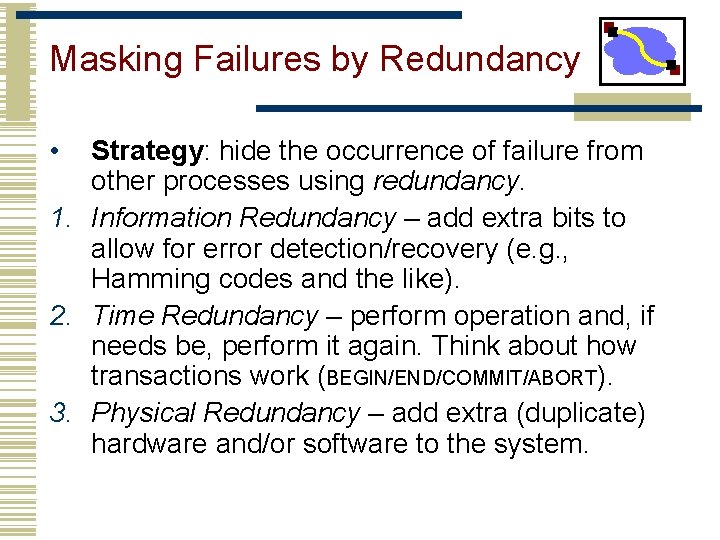 Masking Failures by Redundancy

• Strategy: hide the occurrence of failure from other processes using redundancy.

1. Information Redundancy – add extra bits to allow for error detection/recovery (e.g., Hamming codes and the like).

2. Time Redundancy – perform operation and, if needs be, perform it again. Think about how transactions work (BEGIN/END/COMMIT/ABORT).

3. Physical Redundancy – add extra (duplicate) hardware and/or software to the system.